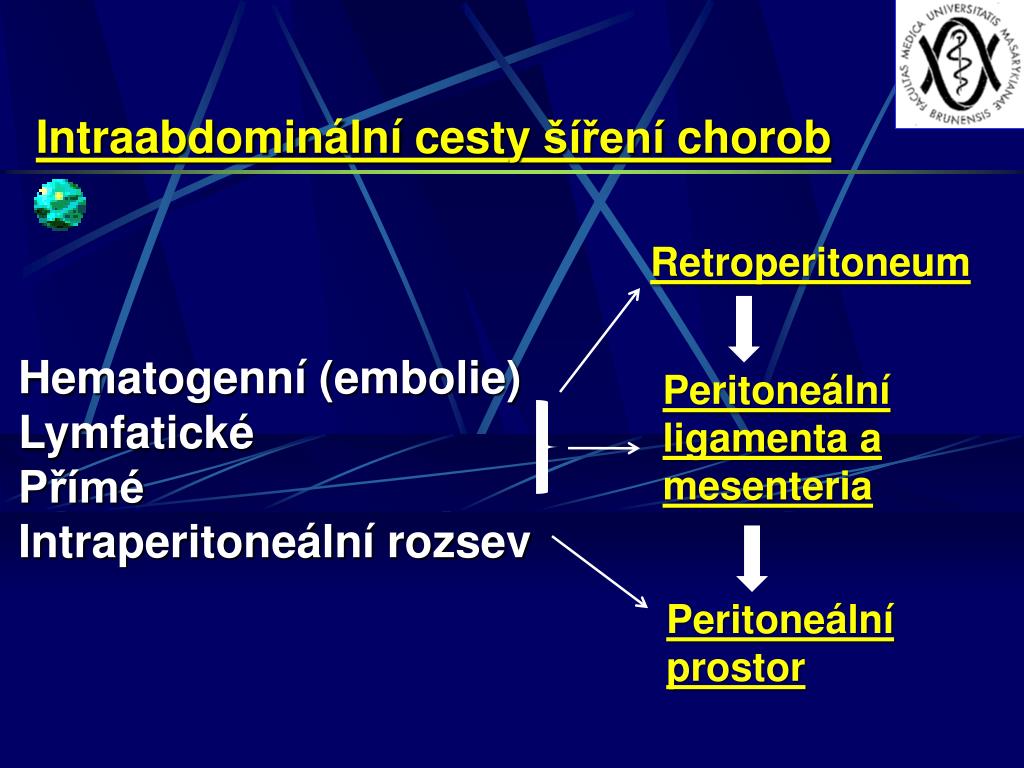 FACULTAS MEDICA UNIVERSITATIS MASARYKIANAE BRUNENSIS

Intraabdominální cesty šíření chorob

Hematogenní (embolie)
Lymfatické
Přímé
Intraperitoneální rozsev

Retroperitoneum

Peritoneální ligamenta a mesenteria

Peritoneální prostor